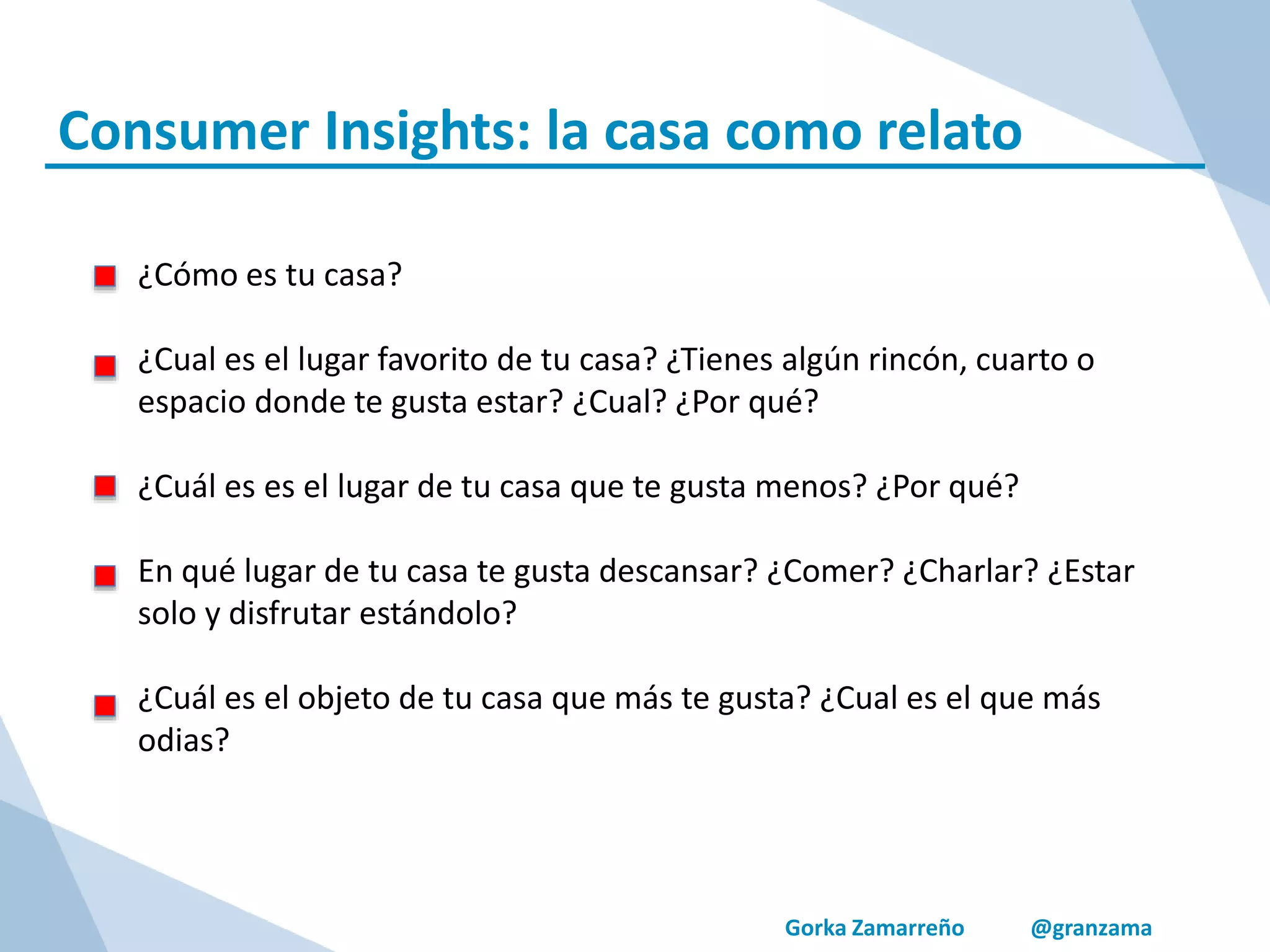 Consumer Insights: la casa como relato

¿Cómo es tu casa?

¿Cual es el lugar favorito de tu casa? ¿Tienes algún rincón, cuarto o espacio donde te gusta estar? ¿Cual? ¿Por qué?

¿Cuál es es el lugar de tu casa que te gusta menos? ¿Por qué?

En qué lugar de tu casa te gusta descansar? ¿Comer? ¿Charlar? ¿Estar solo y disfrutar estándolo?

¿Cuál es el objeto de tu casa que más te gusta? ¿Cual es el que más odias?

Gorka Zamarreño @granzama